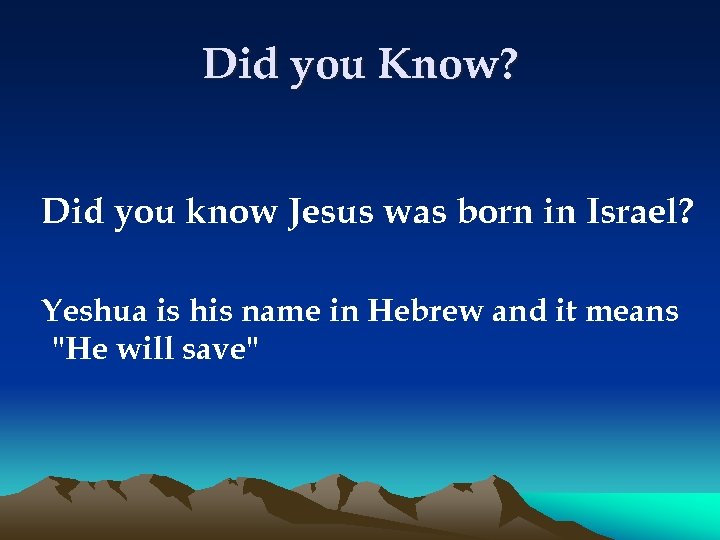 Did you Know?

Did you know Jesus was born in Israel?

Yeshua is his name in Hebrew and it means "He will save"